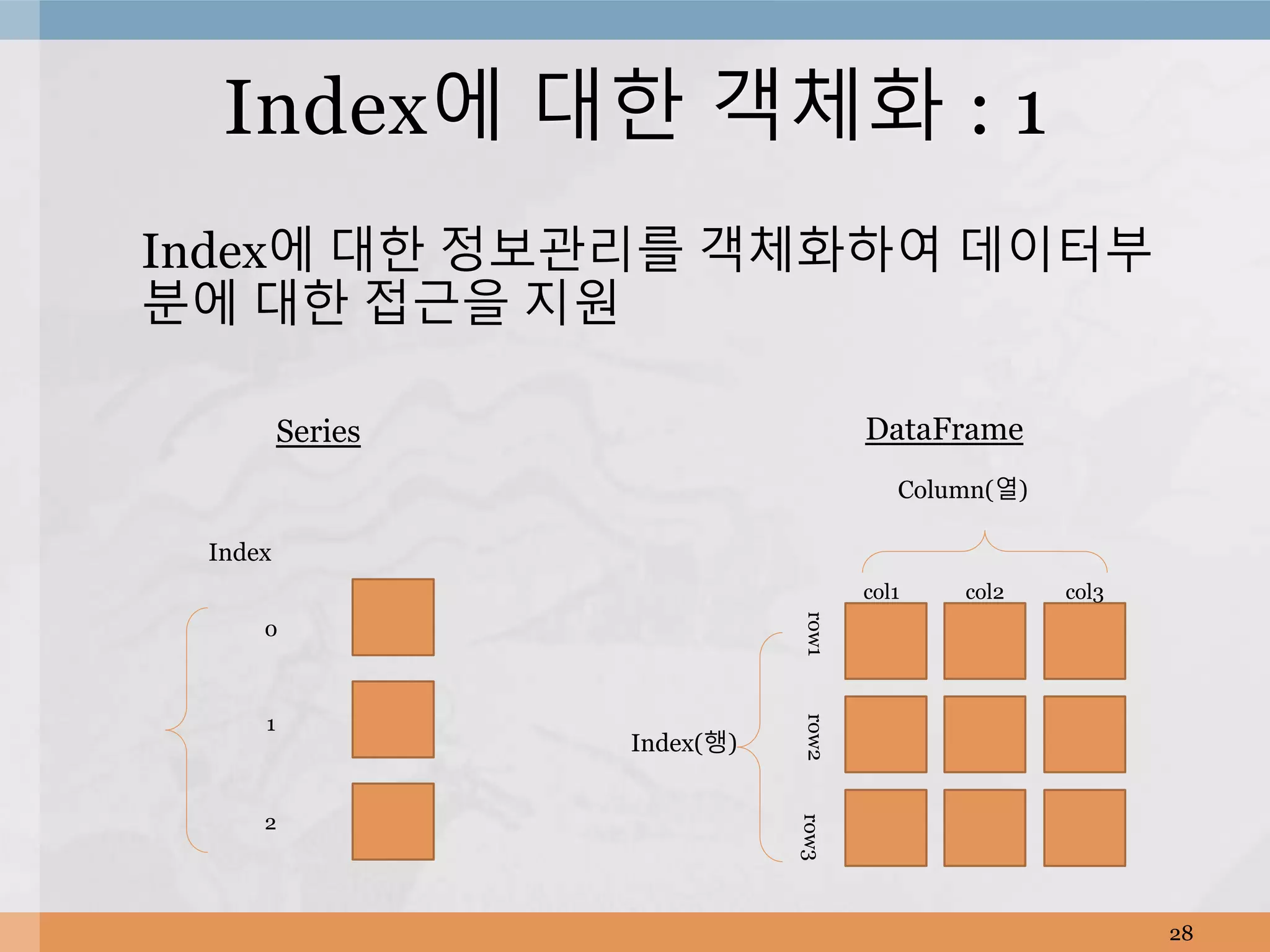 Index에 대한 객체화 : 1

Index에 대한 정보관리를 객체화하여 데이터부분에 대한 접근을 지원

Series

Index

0

1

2

DataFrame

Column(열)

col1 col2 col3

Index(행)

row1

row2

row3

28